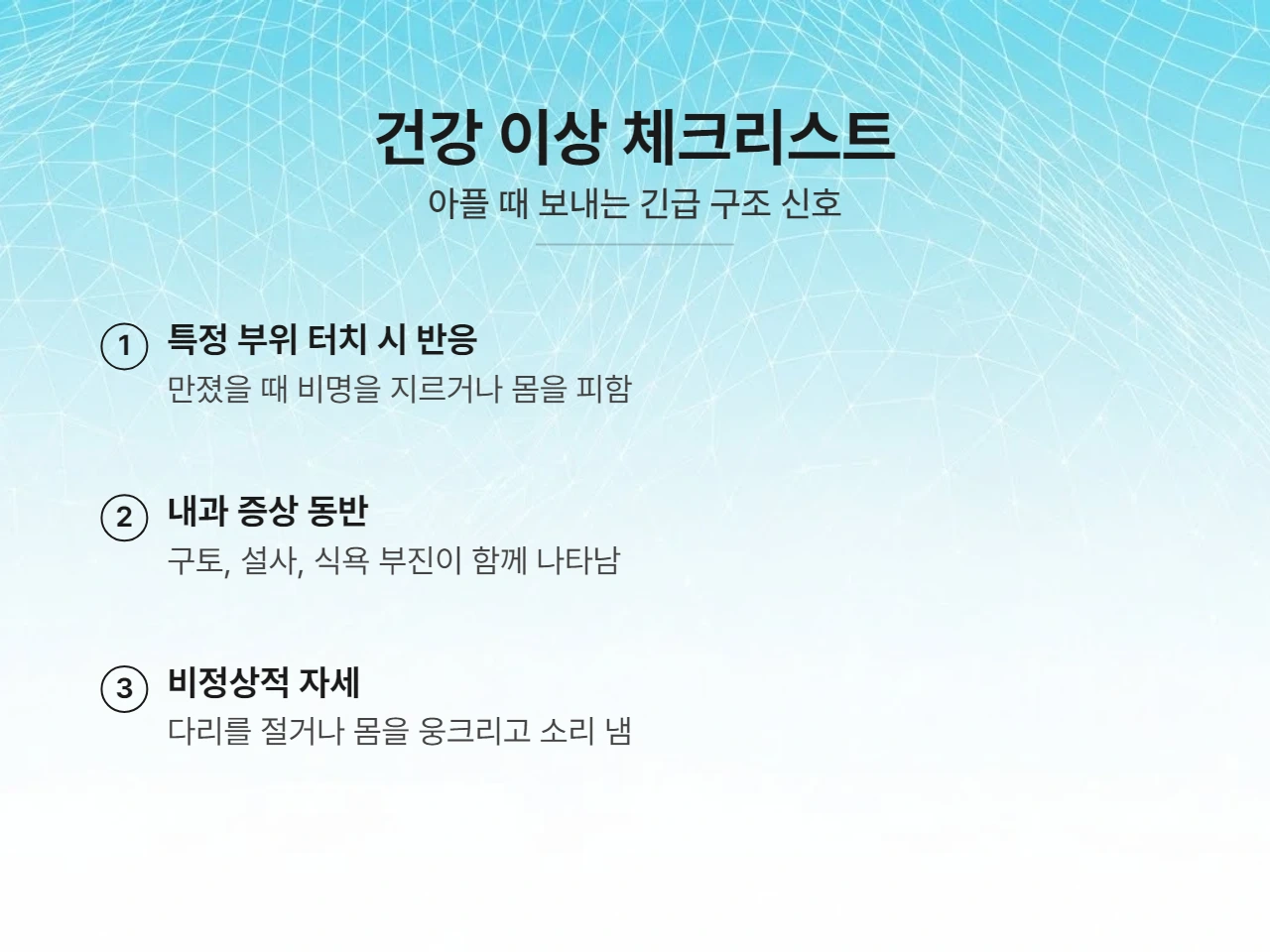 건강 이상 체크리스트

아플 때 보내는 긴급 구조 신호

1 특정 부위 터치 시 반응

만졌을 때 비명을 지르거나 몸을 피함

2 내과 증상 동반

구토, 설사, 식욕 부진이 함께 나타남

3 비정상적 자세

다리를 절거나 몸을 웅크리고 소리 냄